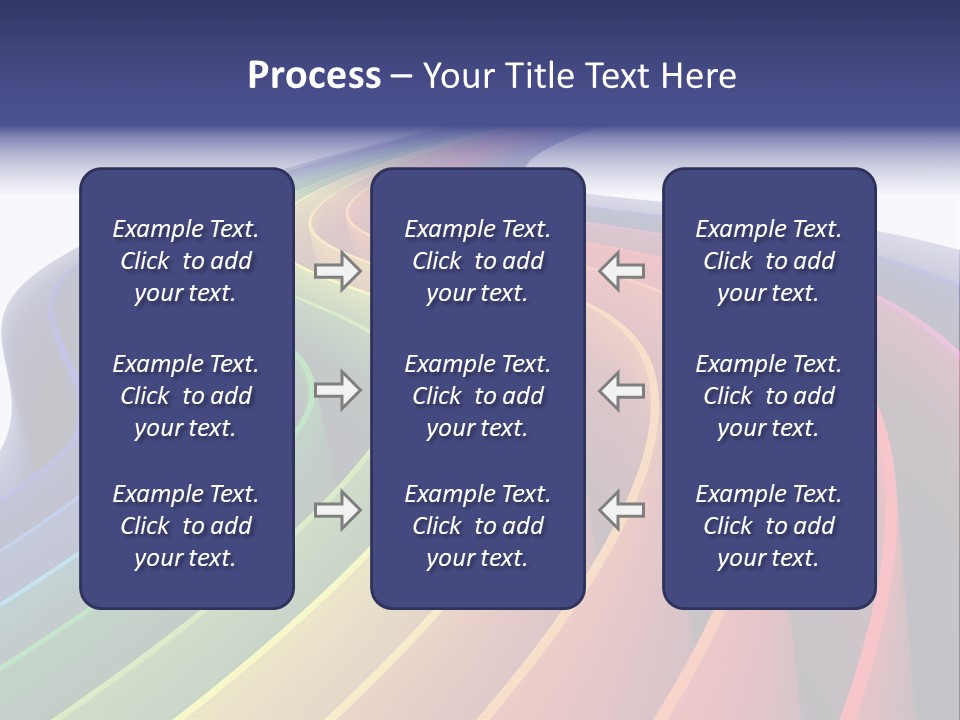 Process – Your Title Text Here

Example Text. Click to add your text.

Example Text. Click to add your text.

Example Text. Click to add your text.

Example Text. Click to add your text.

Example Text. Click to add your text.

Example Text. Click to add your text.

Example Text. Click to add your text.

Example Text. Click to add your text.

Example Text. Click to add your text.